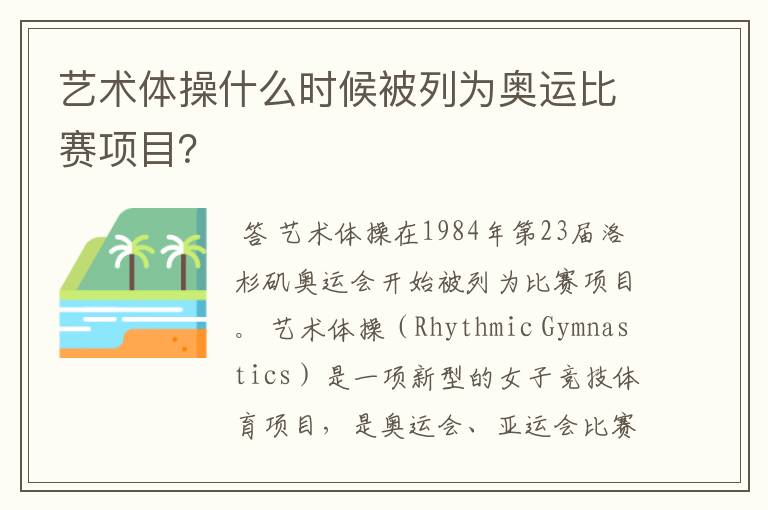 艺术体操什么时候被列为奥运比赛项目?

答 艺术体操在1984年第23届洛杉矶奥运会开始被列为比赛项目。 艺术体操（Rhythmic Gymnastics）是一项新型的女子竞技体育项目，是奥运会、亚运会比赛